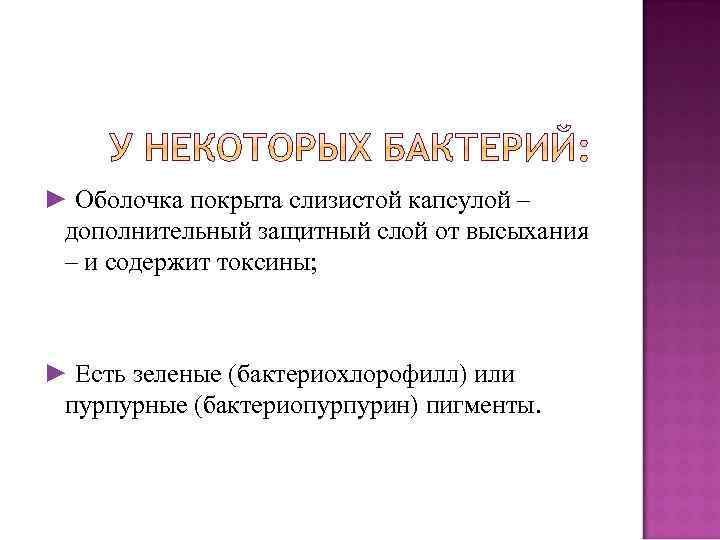 У НЕКОТОРЫХ БАКТЕРИЙ:

► Оболочка покрыта слизистой капсулой – дополнительный защитный слой от высыхания – и содержит токсины;

► Есть зеленые (бактериохлорофилл) или пурпурные (бактериопурпурин) пигменты.